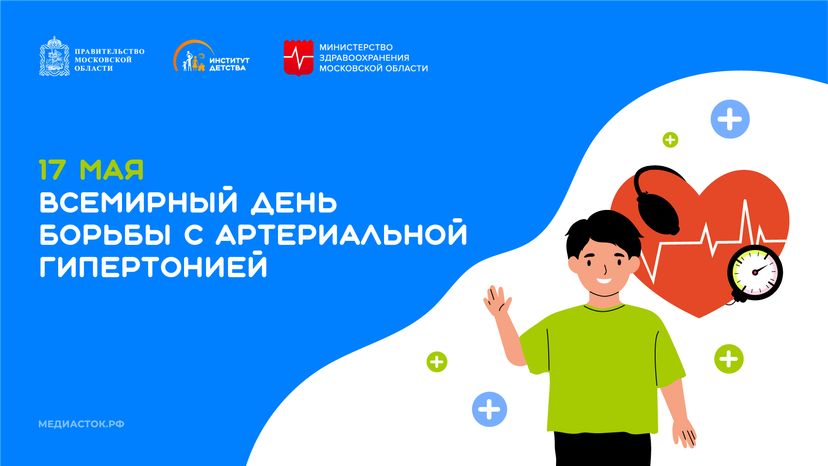 ПРАВИТЕЛЬСТВО МОСКОВСКОЙ ОБЛАСТИ

ИНСТИТУТ ДЕТСТВА

МИНИСТЕРСТВО ЗДРАВООХРАНЕНИЯ МОСКОВСКОЙ ОБЛАСТИ

17 МАЯ

ВСЕМИРНЫЙ ДЕНЬ БОРЬБЫ С АРТЕРИАЛЬНОЙ ГИПЕРТОНИЕЙ

МЕДИАСТОК.РФ